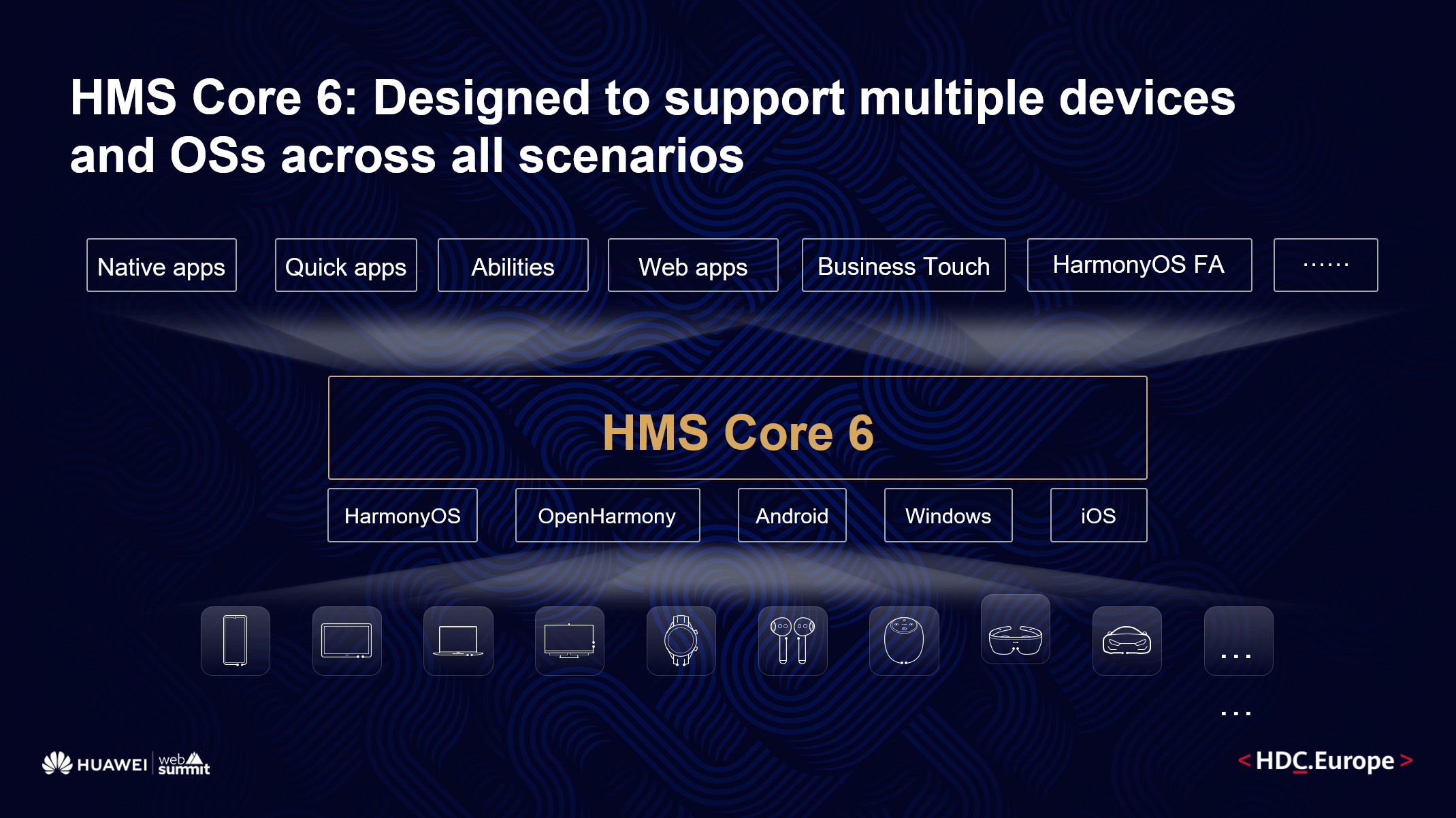 HMS Core 6: Designed to support multiple devices and OSs across all scenarios

Native apps
Quick apps
Abilities
Web apps
Business Touch
HarmonyOS FA
……

HMS Core 6

HarmonyOS
OpenHarmony
Android
Windows
iOS

...

...

HUAWEI | web summit

< HDC.Europe >